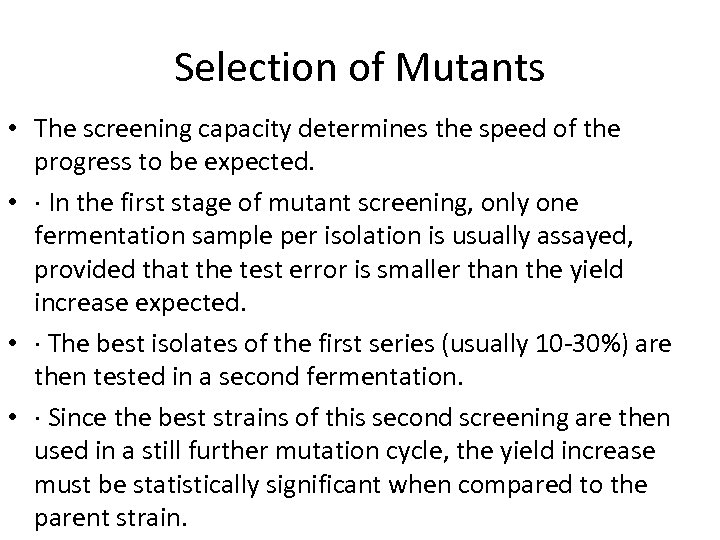 Selection of Mutants

• The screening capacity determines the speed of the progress to be expected.

• · In the first stage of mutant screening, only one fermentation sample per isolation is usually assayed, provided that the test error is smaller than the yield increase expected.

• · The best isolates of the first series (usually 10-30%) are then tested in a second fermentation.

• · Since the best strains of this second screening are then used in a still further mutation cycle, the yield increase must be statistically significant when compared to the parent strain.